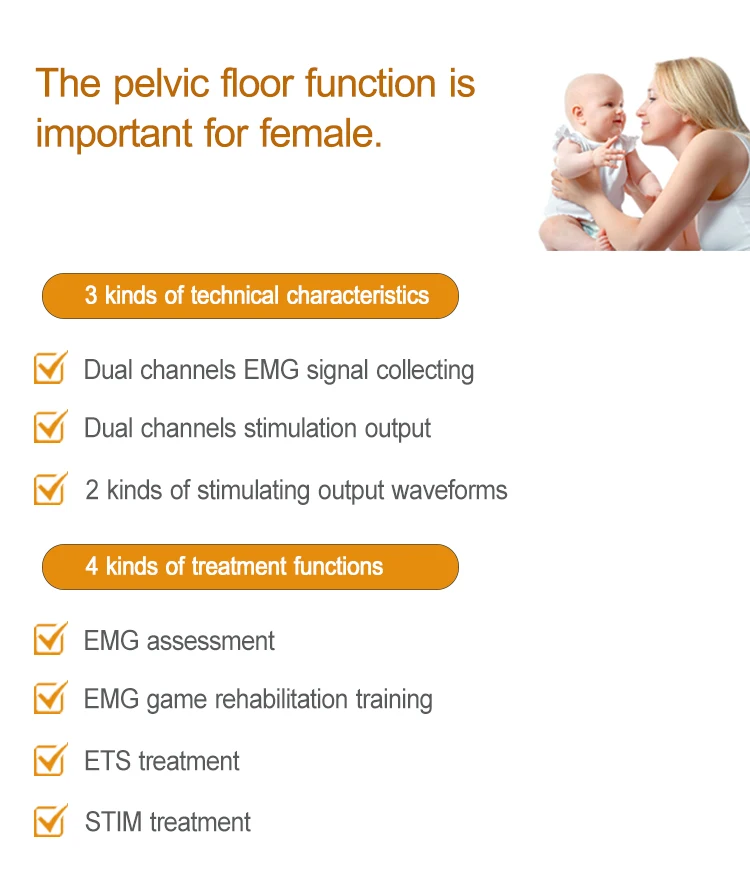 The pelvic floor function is important for female.

3 kinds of technical characteristics

Dual channels EMG signal collecting

Dual channels stimulation output

2 kinds of stimulating output waveforms

4 kinds of treatment functions

EMG assessment

EMG game rehabilitation training

ETS treatment

STIM treatment